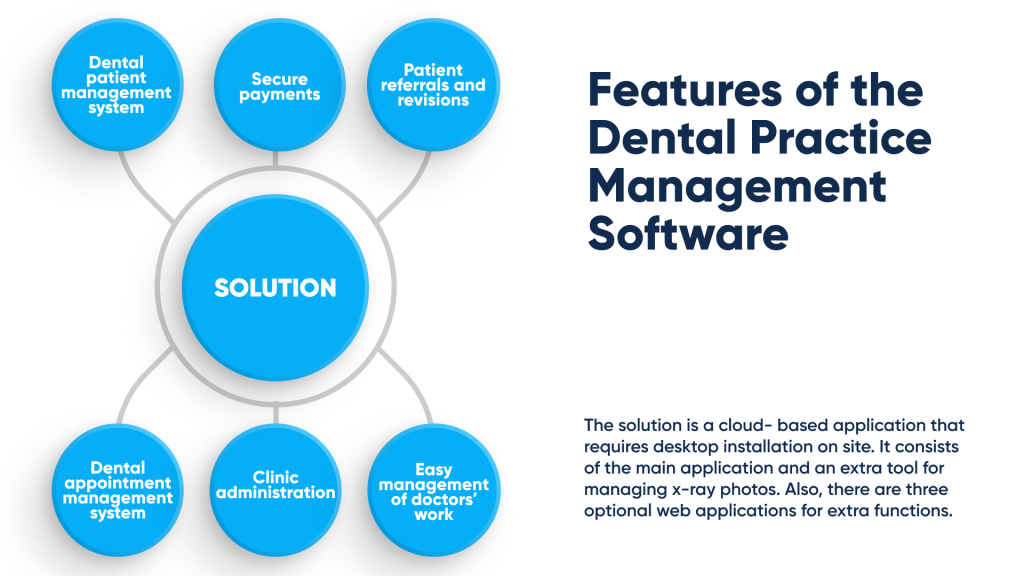 Dental patient management system

Secure payments

Patient referrals and revisions

SOLUTION

Dental appointment management system

Clinic administration

Easy management of doctors' work

Features of the Dental Practice Management Software

The solution is a cloud- based application that requires desktop installation on site. It consists of the main application and an extra tool for managing x-ray photos. Also, there are three optional web applications for extra functions.